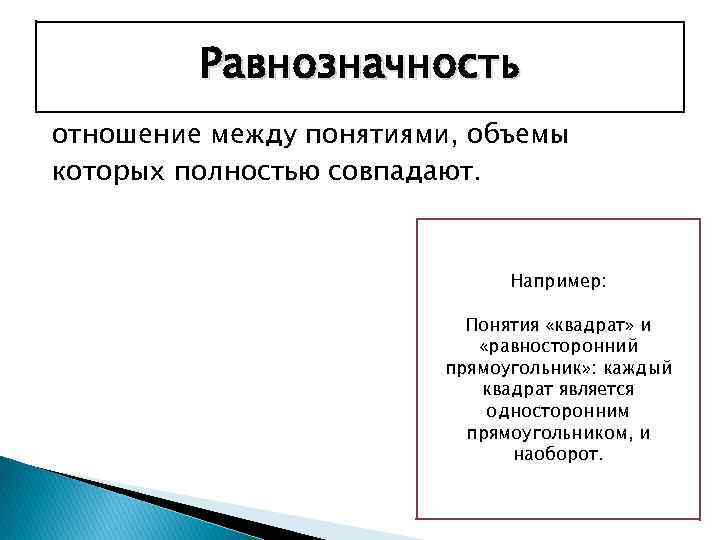 Равнозначность

отношение между понятиями, объемы которых полностью совпадают.

Например:

Понятия «квадрат» и «равносторонний прямоугольник»: каждый квадрат является односторонним прямоугольником, и наоборот.